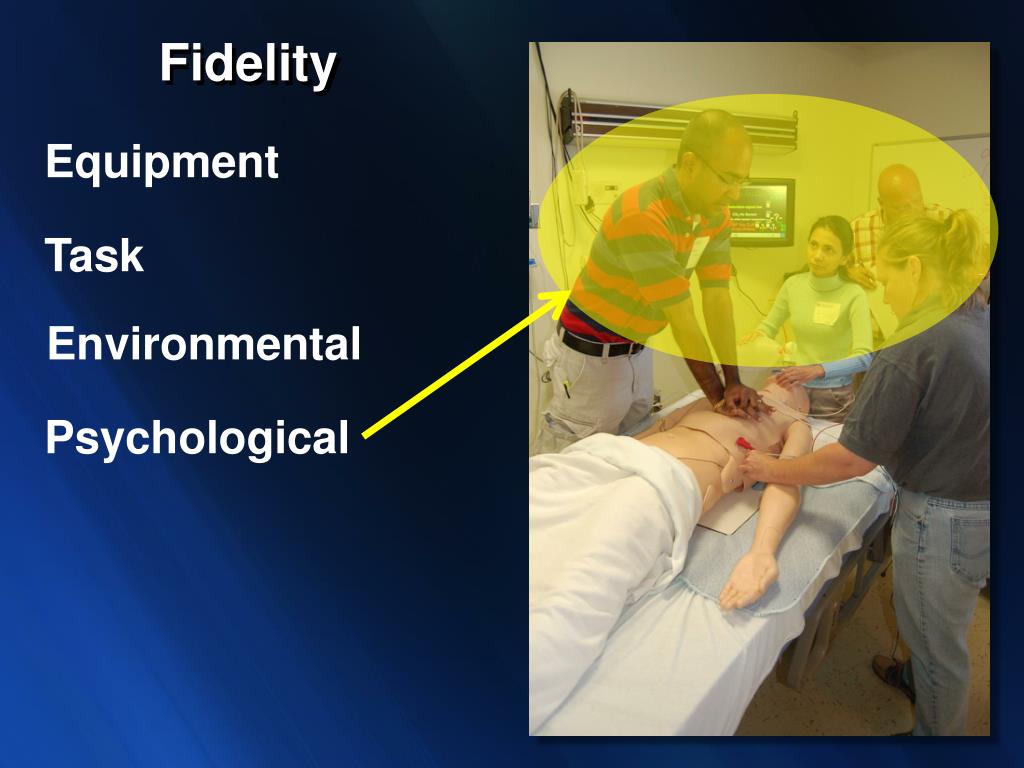 Fidelity

Equipment

Task

Environmental

Psychological